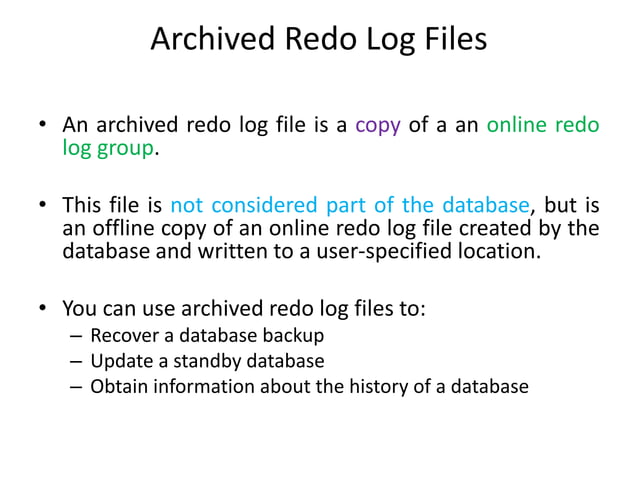 Archived Redo Log Files

• An archived redo log file is a copy of a an online redo log group.

• This file is not considered part of the database, but is an offline copy of an online redo log file created by the database and written to a user-specified location.

• You can use archived redo log files to:
– Recover a database backup
– Update a standby database
– Obtain information about the history of a database